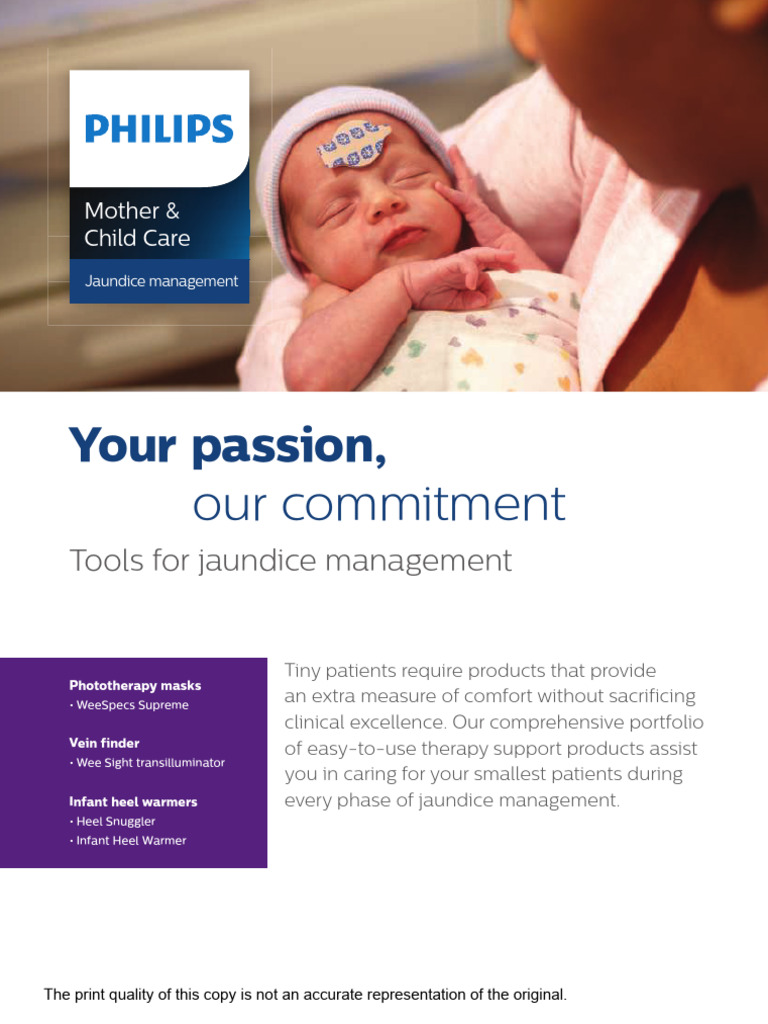 PHILIPS

Mother & Child Care

Jaundice management

Your passion,
our commitment

Tools for jaundice management

Phototherapy masks
• WeeSpecs Supreme

Vein finder
• Wee Sight transilluminator

Infant heel warmers
• Heel Snuggler
• Infant Heel Warmer

Tiny patients require products that provide an extra measure of comfort without sacrificing clinical excellence. Our comprehensive portfolio of easy-to-use therapy support products assist you in caring for your smallest patients during every phase of jaundice management.

The print quality of this copy is not an accurate representation of the original.